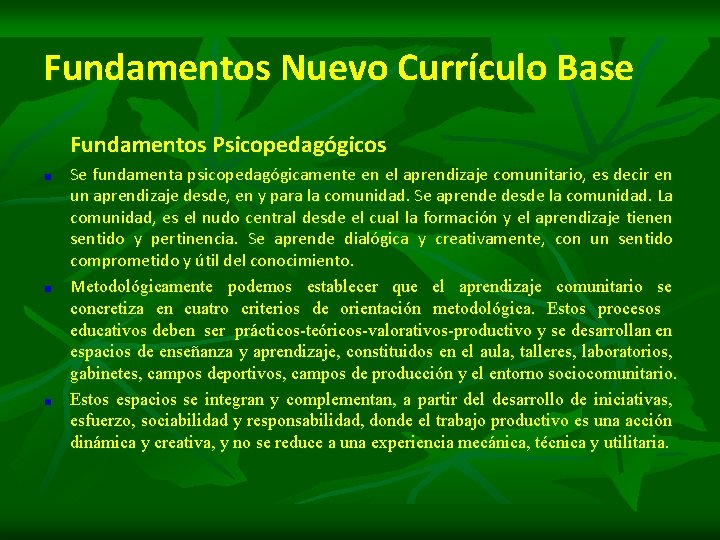 Fundamentos Nuevo Currículo Base

Fundamentos Psicopedagógicos

Se fundamenta psicopedagógicamente en el aprendizaje comunitario, es decir en un aprendizaje desde, en y para la comunidad. Se aprende desde la comunidad. La comunidad, es el nudo central desde el cual la formación y el aprendizaje tienen sentido y pertinencia. Se aprende dialógica y creativamente, con un sentido comprometido y útil del conocimiento.

Metodológicamente podemos establecer que el aprendizaje comunitario se concretiza en cuatro criterios de orientación metodológica. Estos procesos educativos deben ser prácticos-teóricos-valorativos-productivo y se desarrollan en espacios de enseñanza y aprendizaje, constituidos en el aula, talleres, laboratorios, gabinetes, campos deportivos, campos de producción y el entorno sociocomunitario.

Estos espacios se integran y complementan, a partir del desarrollo de iniciativas, esfuerzo, sociabilidad y responsabilidad, donde el trabajo productivo es una acción dinámica y creativa, y no se reduce a una experiencia mecánica, técnica y utilitaria.